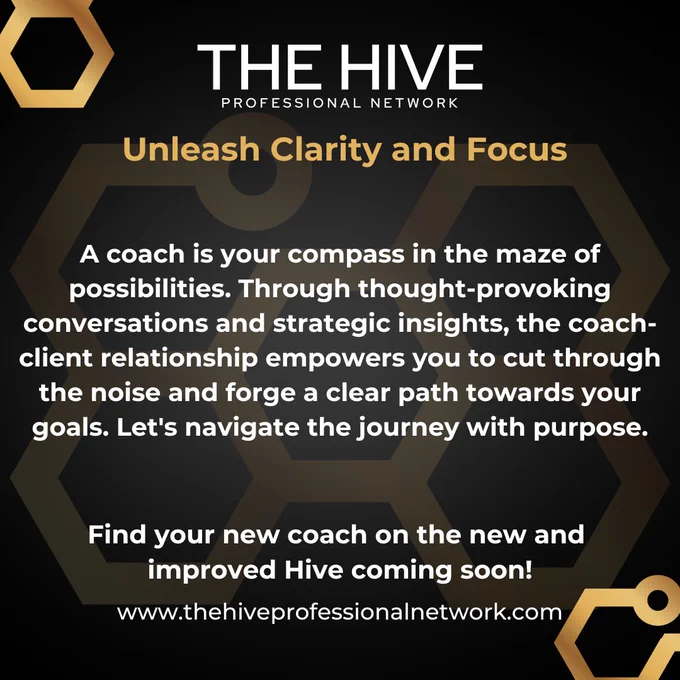 THE HIVE
PROFESSIONAL NETWORK

Unleash Clarity and Focus

A coach is your compass in the maze of possibilities. Through thought-provoking conversations and strategic insights, the coach-client relationship empowers you to cut through the noise and forge a clear path towards your goals. Let's navigate the journey with purpose.

Find your new coach on the new and improved Hive coming soon!

www.thehiveprofessionalnetwork.com